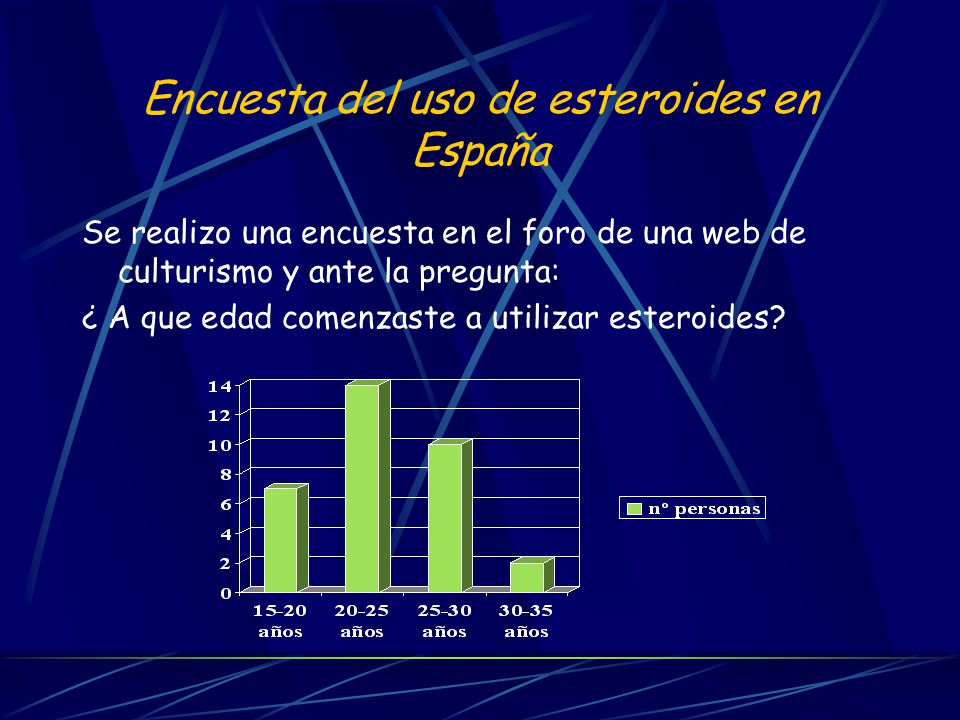 Encuesta del uso de esteroides en España

Se realizo una encuesta en el foro de una web de culturismo y ante la pregunta:

¿ A que edad comenzaste a utilizar esteroides?

14
12
10
8
6
4
2
0

15-20 años
20-25 años
25-30 años
30-35 años

nº personas